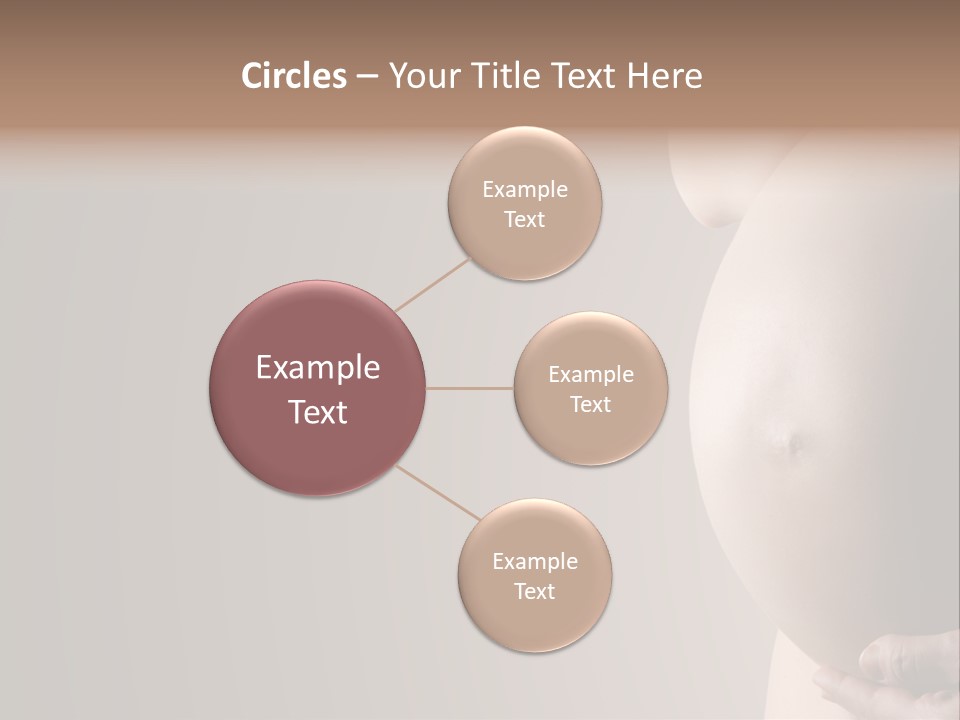 Circles – Your Title Text Here

Example Text

Example Text

Example Text

Example Text